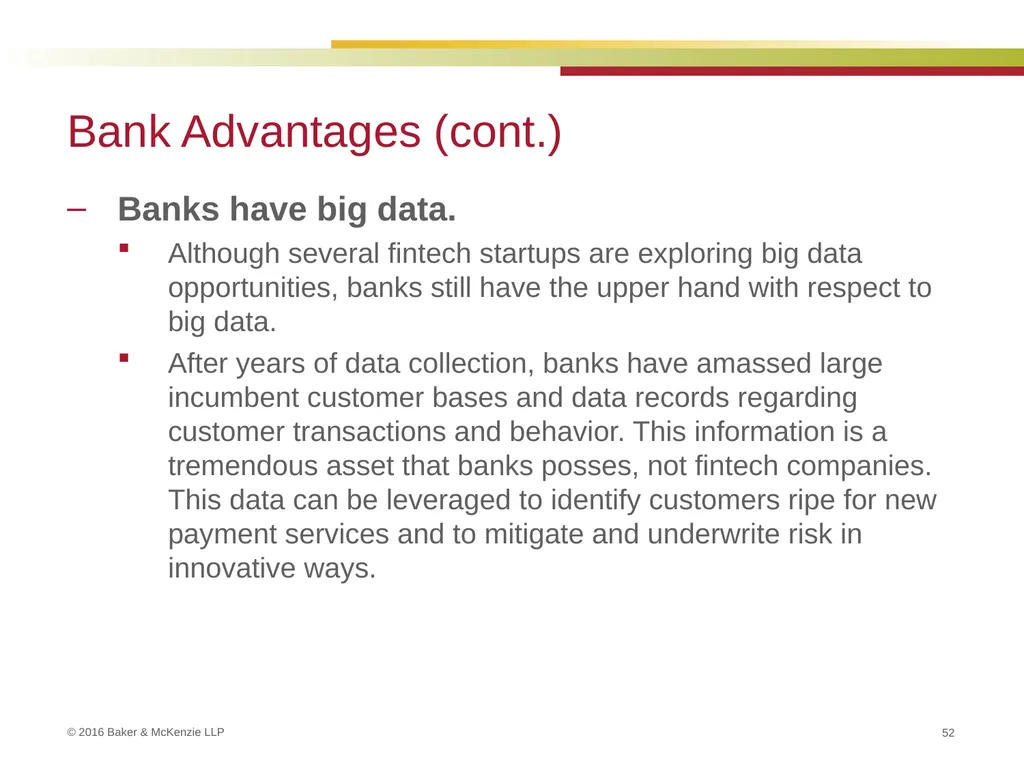 Bank Advantages (cont.)

– Banks have big data.

▪ Although several fintech startups are exploring big data opportunities, banks still have the upper hand with respect to big data.

▪ After years of data collection, banks have amassed large incumbent customer bases and data records regarding customer transactions and behavior. This information is a tremendous asset that banks posses, not fintech companies. This data can be leveraged to identify customers ripe for new payment services and to mitigate and underwrite risk in innovative ways.

© 2016 Baker & McKenzie LLP

52